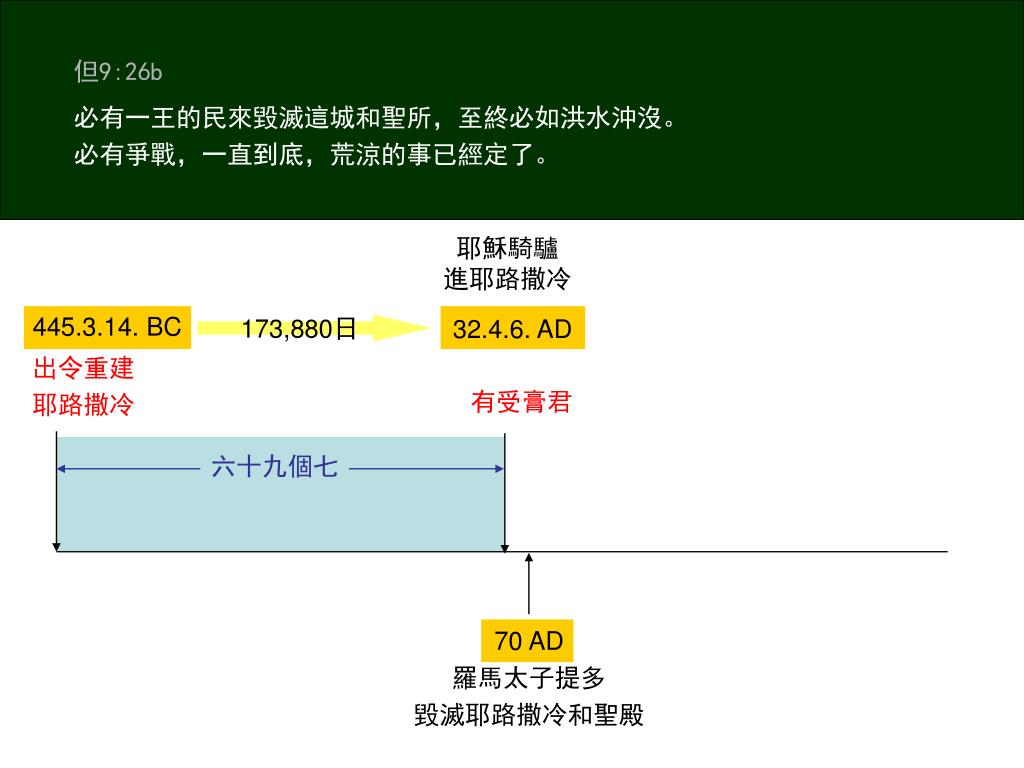 但9:26b

必有一王的民來毀滅這城和聖所，至終必如洪水沖沒。
必有爭戰，一直到底，荒涼的事已經定了。

耶穌騎驢
進耶路撒冷

445.3.14. BC

173,880日

32.4.6. AD

出令重建
耶路撒冷

有受膏君

六十九個七

70 AD
羅馬太子提多
毀滅耶路撒冷和聖殿